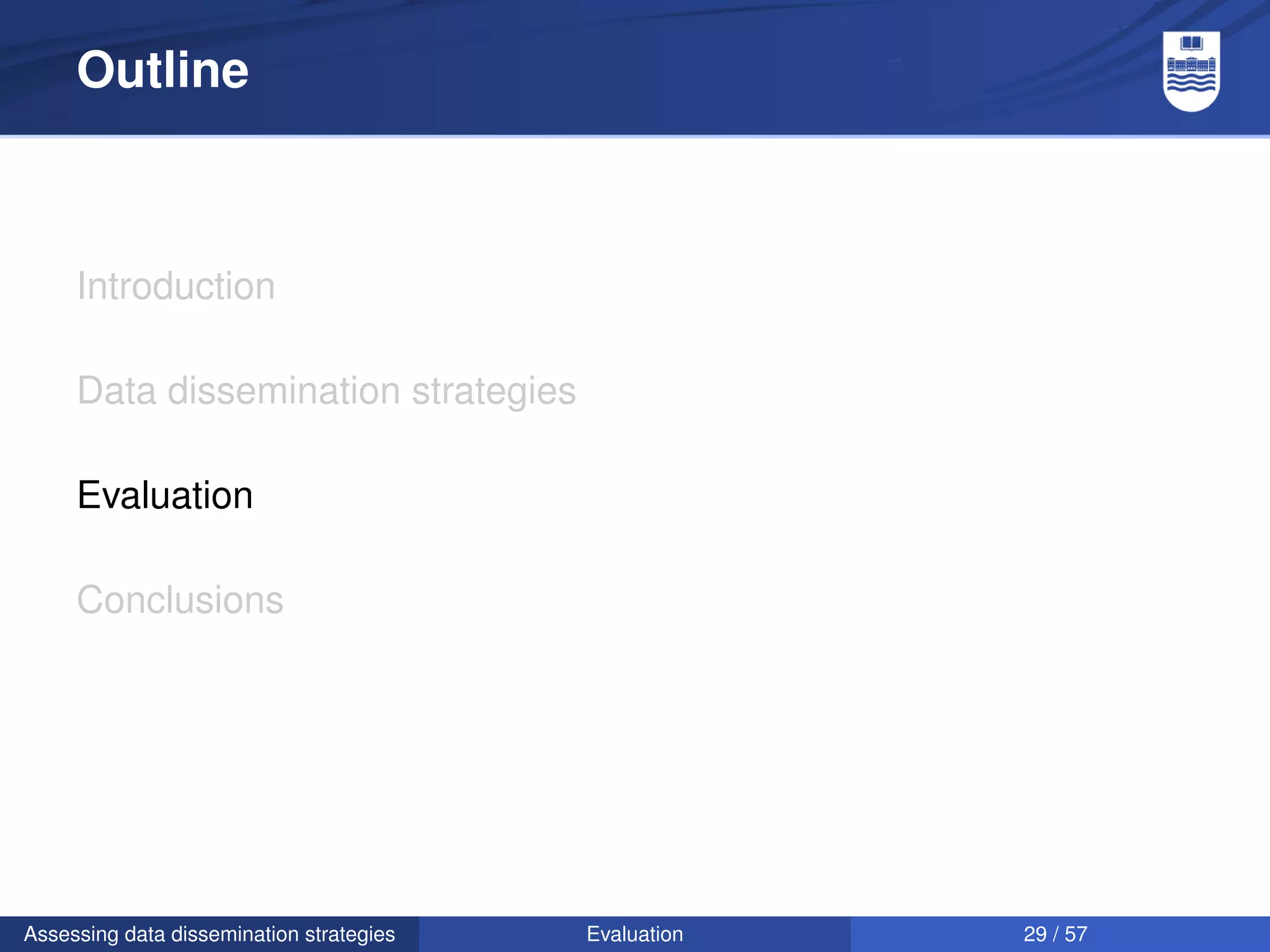 Outline

Introduction

Data dissemination strategies

Evaluation

Conclusions

Assessing data dissemination strategies Evaluation 29 / 57